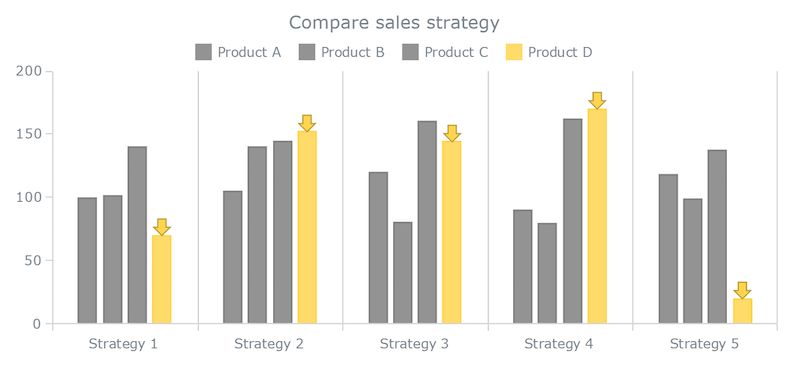 Compare sales strategy

Product A Product B Product C Product D

200
150
100
50
0

Strategy 1 Strategy 2 Strategy 3 Strategy 4 Strategy 5